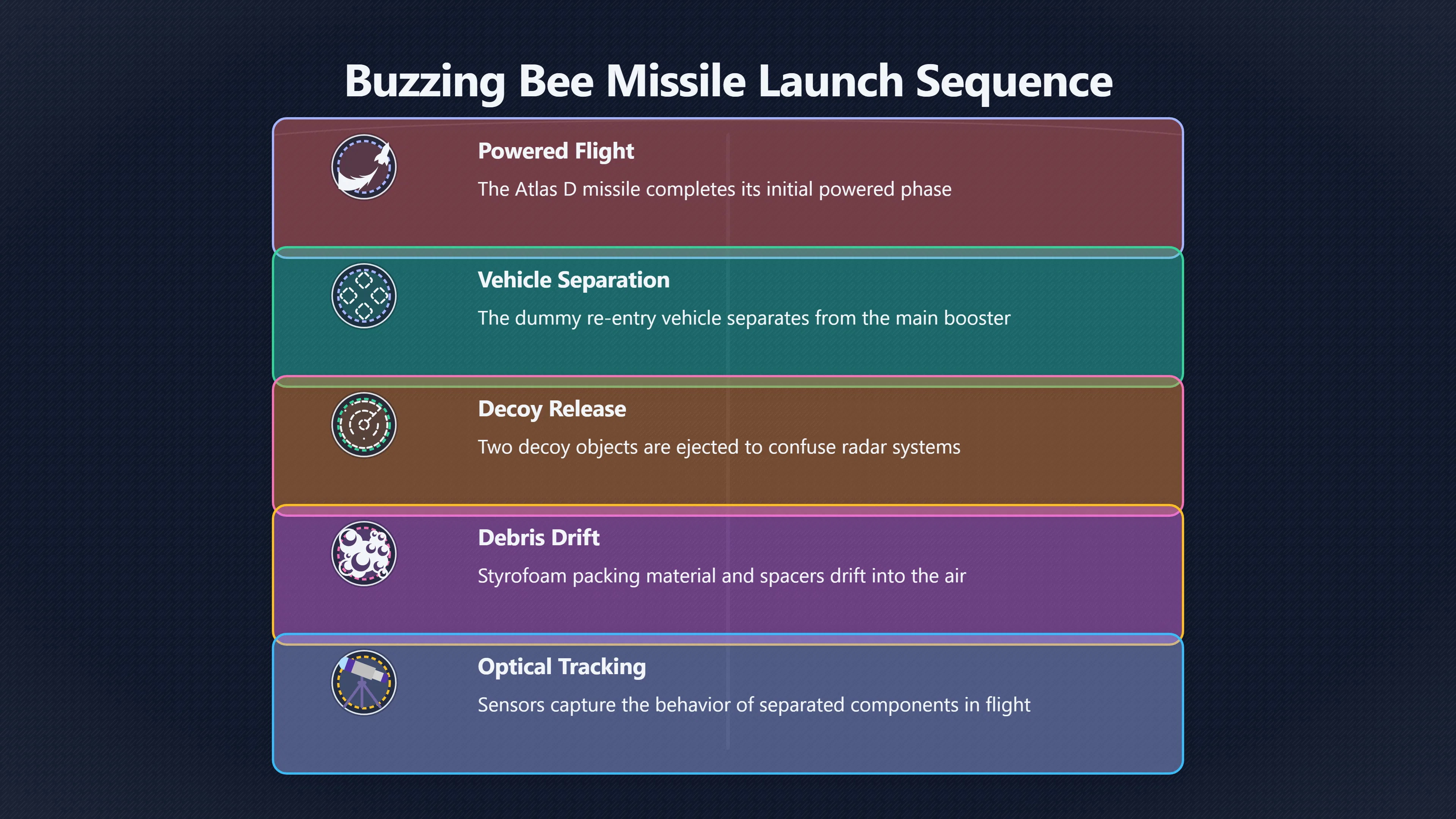 Buzzing Bee Missile Launch Sequence

Powered Flight

The Atlas D missile completes its initial powered phase

Vehicle Separation

The dummy re-entry vehicle separates from the main booster

Decoy Release

Two decoy objects are ejected to confuse radar systems

Debris Drift

Styrofoam packing material and spacers drift into the air

Optical Tracking

Sensors capture the behavior of separated components in flight